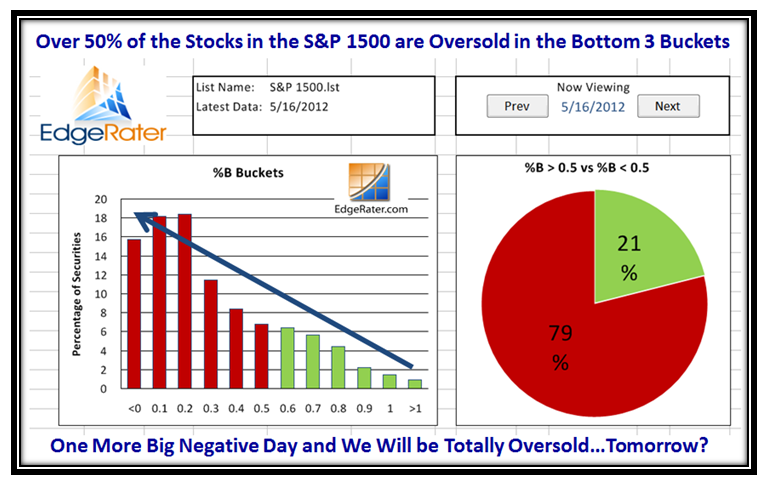 Over 50% of the Stocks in the S&P 1500 are Oversold in the Bottom 3 Buckets

EdgeRater

List Name: S&P 1500.lst
Latest Data: 5/16/2012

Now Viewing
Prev 5/16/2012 Next

%B Buckets

EdgeRater.com

Percentage of Securities

20
18
16
14
12
10
8
6
4
2
0

<0 0.1 0.2 0.3 0.4 0.5 0.6 0.7 0.8 0.9 1 >1

%B > 0.5 vs %B < 0.5

21 %

79 %

One More Big Negative Day and We Will be Totally Oversold...Tomorrow?